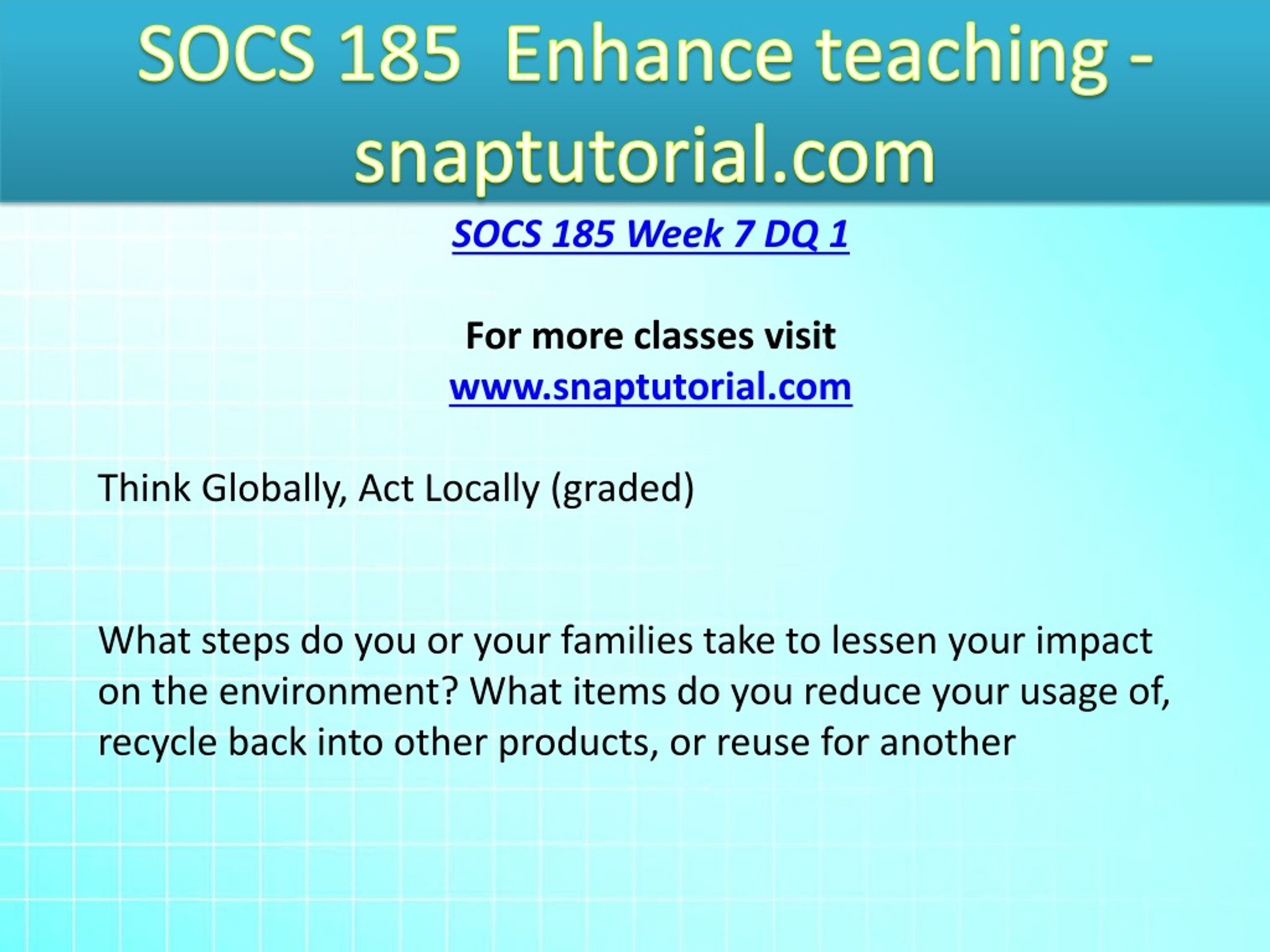 SOCS 185 Enhance teaching - snaptutorial.com

SOCS 185 Week 7 DQ 1

For more classes visit
www.snaptutorial.com

Think Globally, Act Locally (graded)

What steps do you or your families take to lessen your impact on the environment? What items do you reduce your usage of, recycle back into other products, or reuse for another